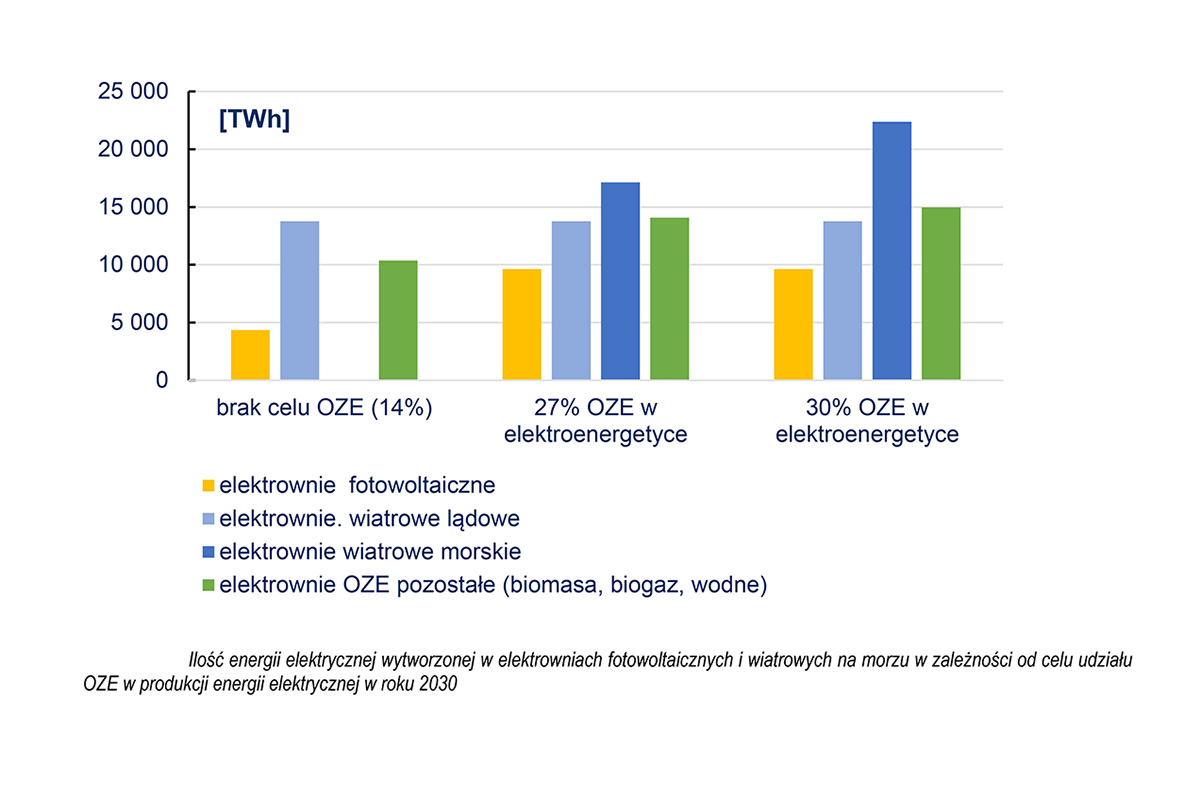 25 000
20 000
15 000
10 000
5 000
0

[TWh]

brak celu OZE (14%)
27% OZE w elektroenergetyce
30% OZE w elektroenergetyce

elektrownie fotowoltaiczne
elektrownie. wiatrowe lądowe
elektrownie wiatrowe morskie
elektrownie OZE pozostałe (biomasa, biogaz, wodne)

Ilość energii elektrycznej wytworzonej w elektrowniach fotowoltaicznych i wiatrowych na morzu w zależności od celu udziału OZE w produkcji energii elektrycznej w roku 2030